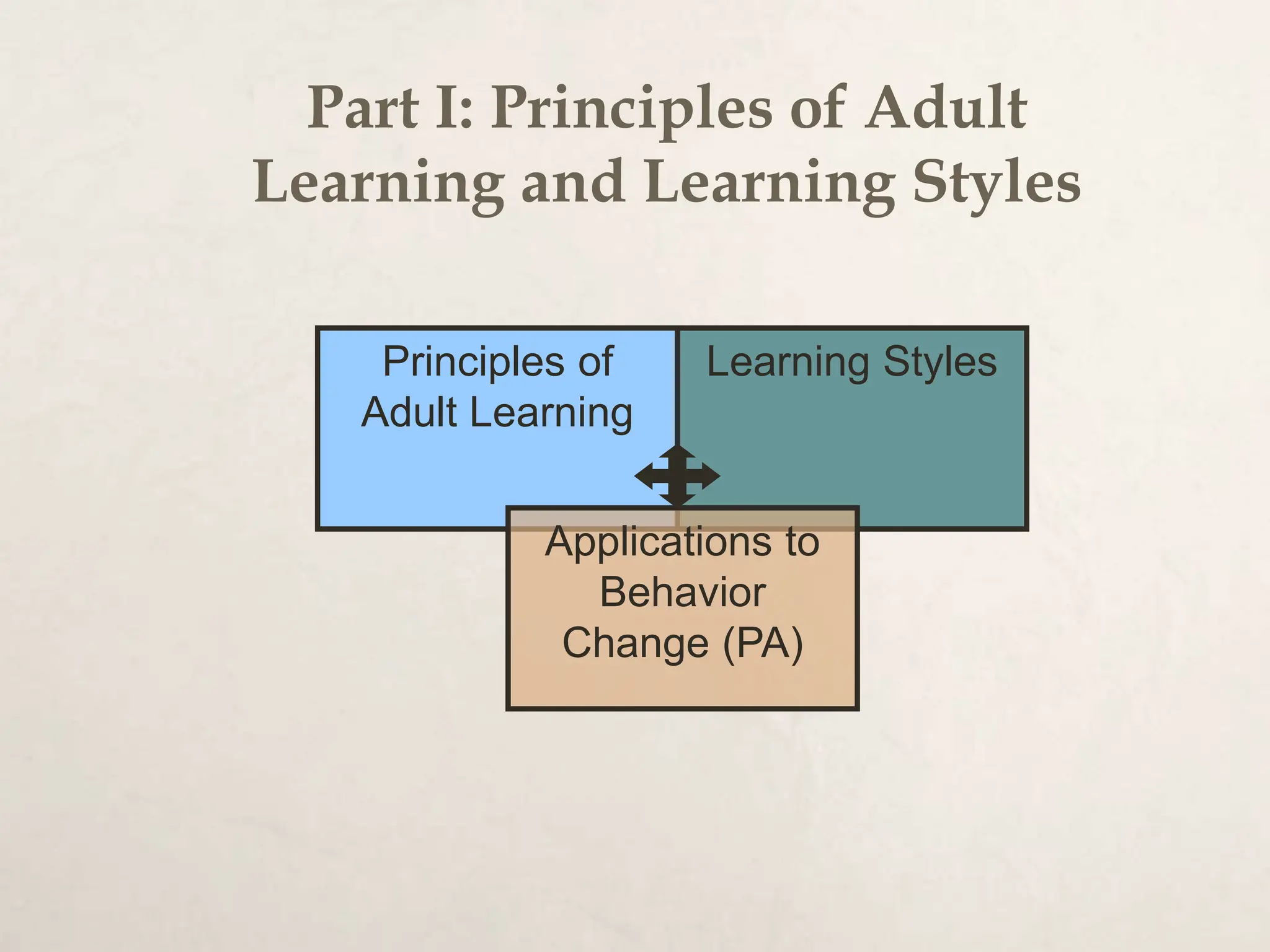 Part I: Principles of Adult Learning and Learning Styles

Principles of Adult Learning

Learning Styles

Applications to Behavior Change (PA)